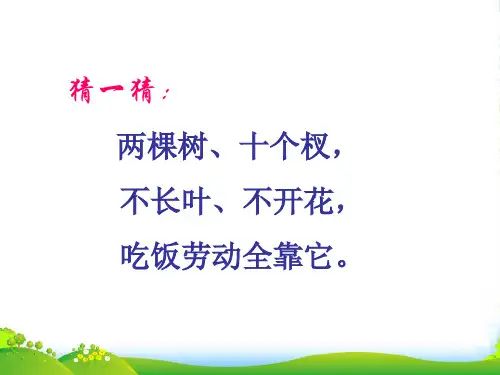 猜一猜：

两棵树、十个杈，
不长叶、不开花，
吃饭劳动全靠它。